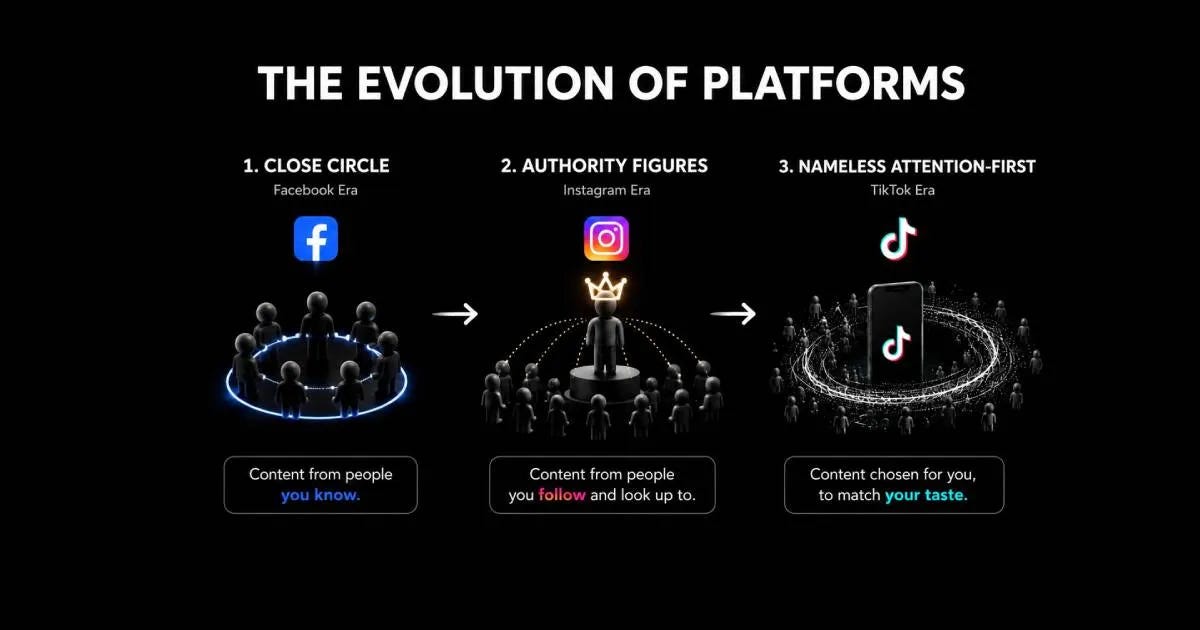 THE EVOLUTION OF PLATFORMS

1. CLOSE CIRCLE
Facebook Era

Content from people you know.

2. AUTHORITY FIGURES
Instagram Era

Content from people you follow and look up to.

3. NAMELESS ATTENTION-FIRST
TikTok Era

Content chosen for you, to match your taste.